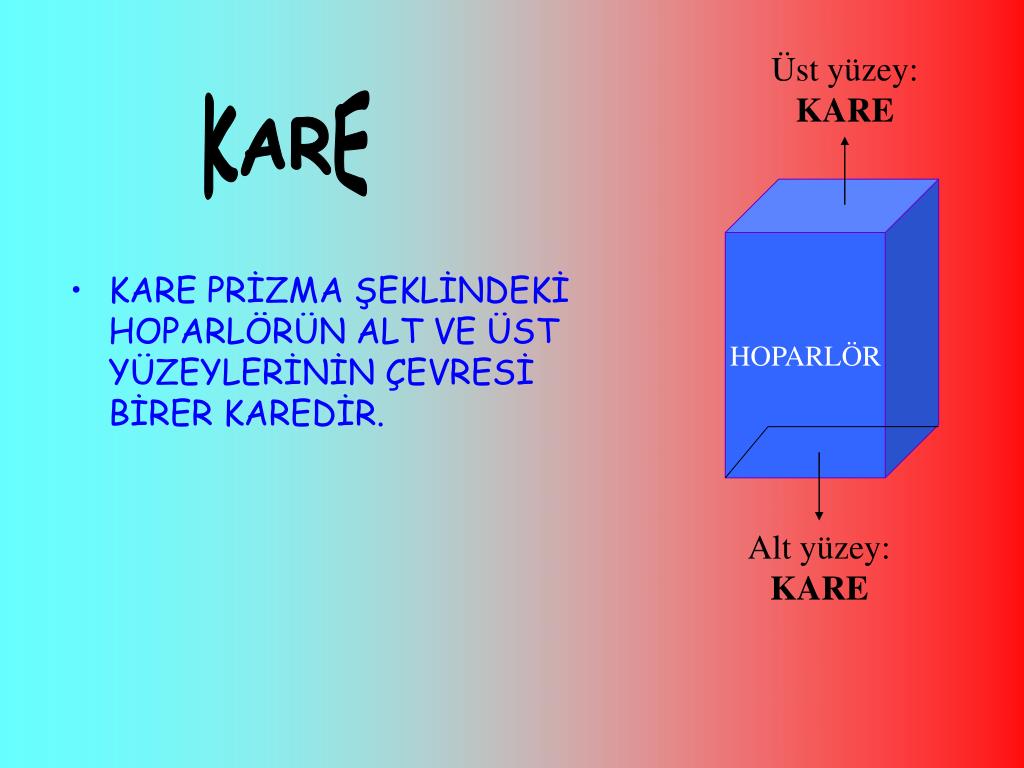 KARE

• KARE PRİZMA ŞEKLİNDEKİ HOPARLÖRÜN ALT VE ÜST YÜZEYLERİNİN ÇEVRESİ BİRER KAREDİR.

Üst yüzey:
KARE

HOPARLÖR

Alt yüzey:
KARE